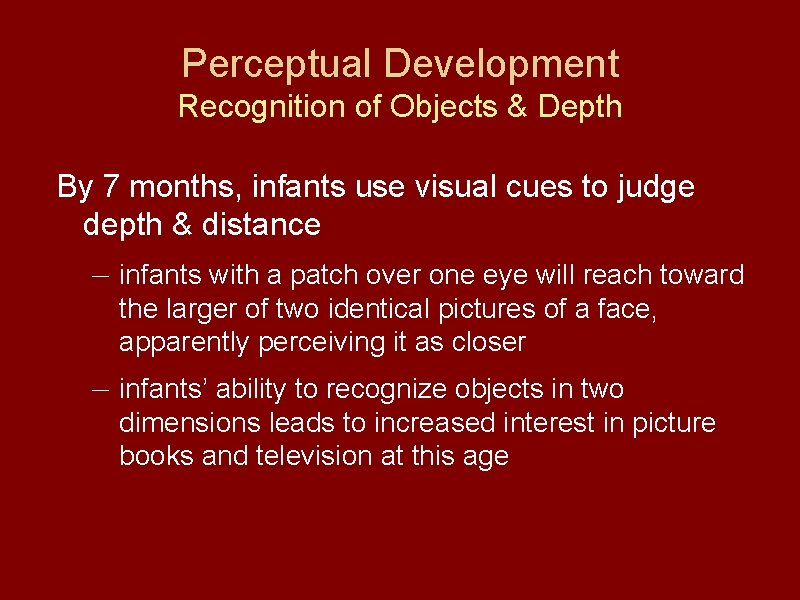 Perceptual Development
Recognition of Objects & Depth

By 7 months, infants use visual cues to judge depth & distance

– infants with a patch over one eye will reach toward the larger of two identical pictures of a face, apparently perceiving it as closer

– infants' ability to recognize objects in two dimensions leads to increased interest in picture books and television at this age